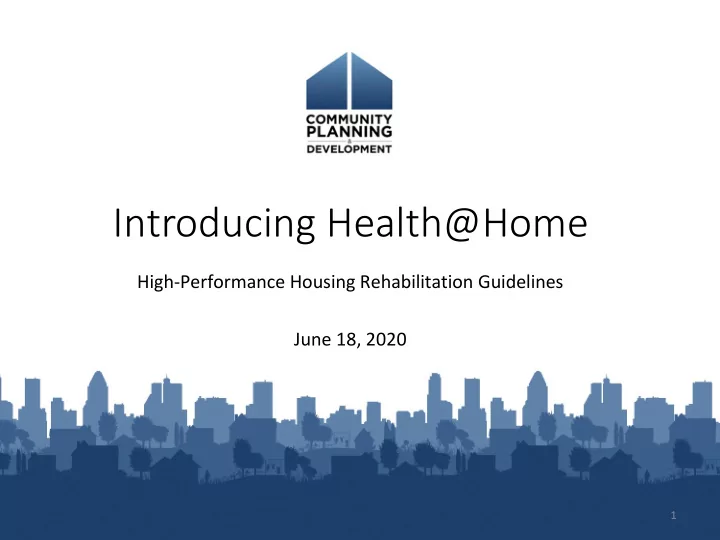 COMMUNITY
PLANNING
&
DEVELOPMENT

Introducing Health@Home

High-Performance Housing Rehabilitation Guidelines

June 18, 2020

1